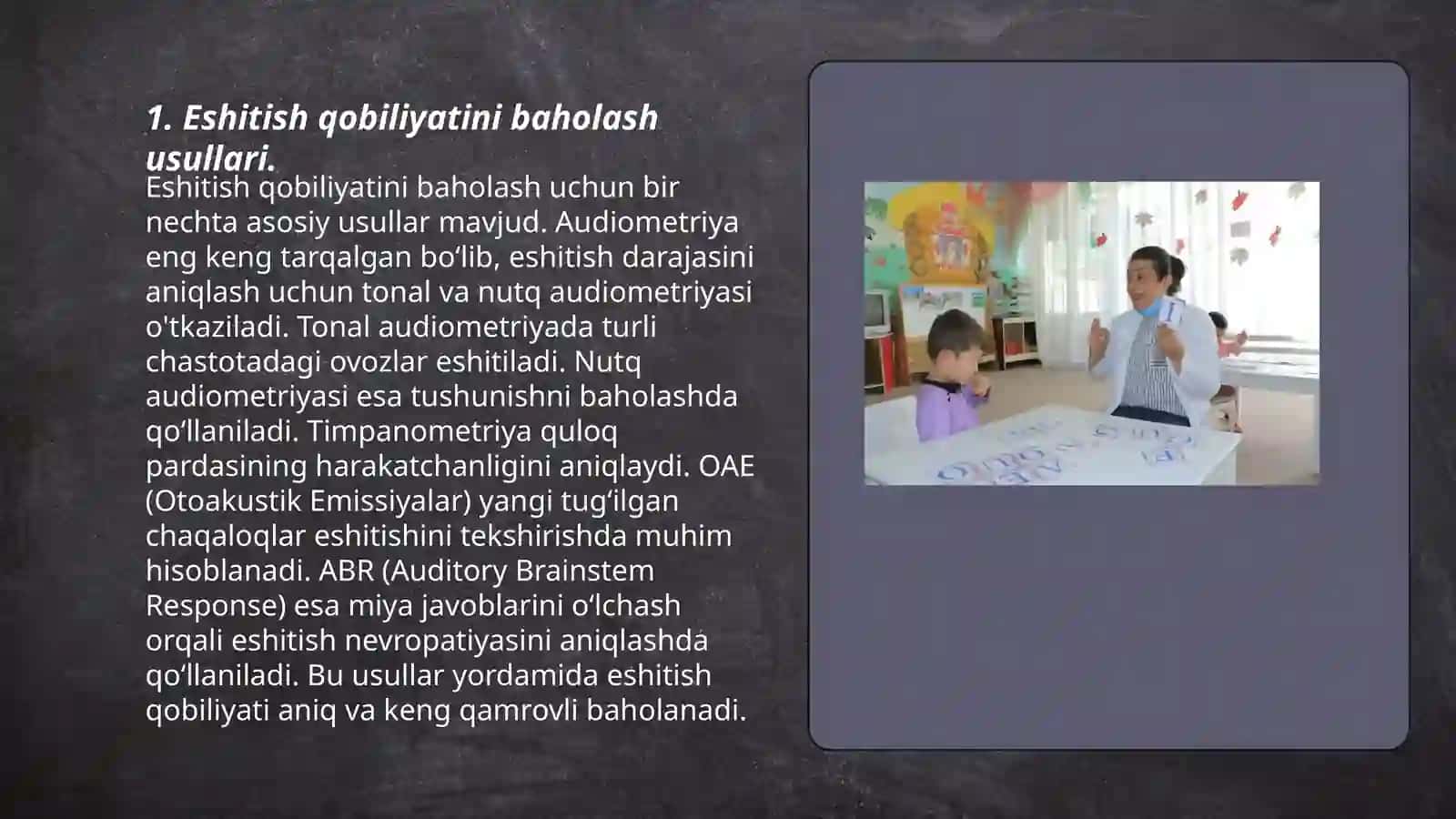 1. Eshitish qobiliyatini baholash usullari.

Eshitish qobiliyatini baholash uchun bir nechta asosiy usullar mavjud. Audiometriya eng keng tarqalgan bo‘lib, eshitish darajasini aniqlash uchun tonal va nutq audiometriyasi o'tkaziladi. Tonal audiometriyada turli chastotadagi ovozlar eshitiladi. Nutq audiometriyasi esa tushunishni baholashda qo‘llaniladi. Timpanometriya quloq pardasining harakatchanligini aniqlaydi. OAE (Otoakustik Emissiyalar) yangi tug‘ilgan chaqaloqlar eshitishini tekshirishda muhim hisoblanadi. ABR (Auditory Brainstem Response) esa miya javoblarini o‘lchash orqali eshitish nevropatiyasini aniqlashda qo‘llaniladi. Bu usullar yordamida eshitish qobiliyati aniq va keng qamrovli baholanadi.